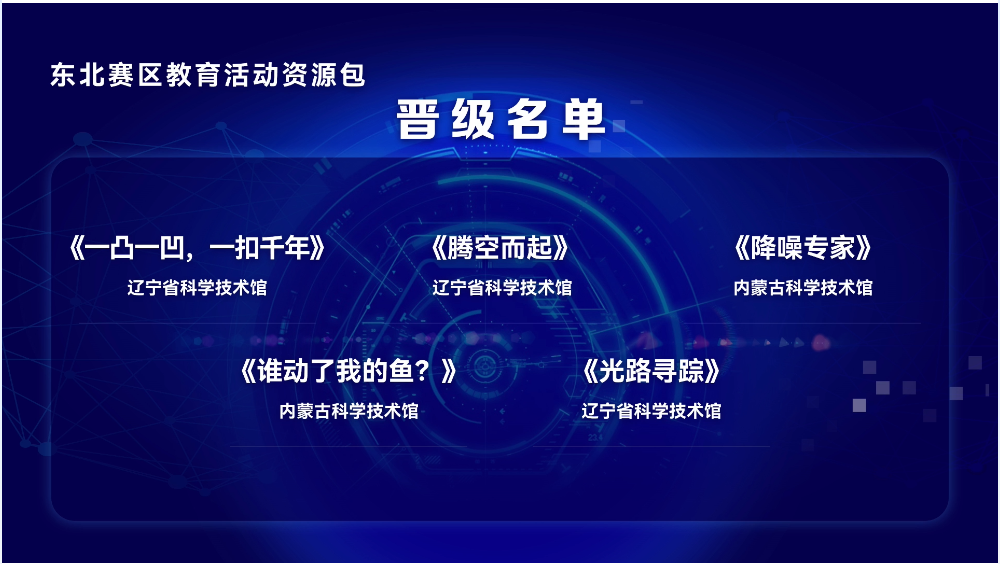 东北赛区教育活动资源包

晋级名单

《一凸一凹，一扣千年》
辽宁省科学技术馆

《腾空而起》
辽宁省科学技术馆

《降噪专家》
内蒙古科学技术馆

《谁动了我的鱼？》
内蒙古科学技术馆

《光路寻踪》
辽宁省科学技术馆